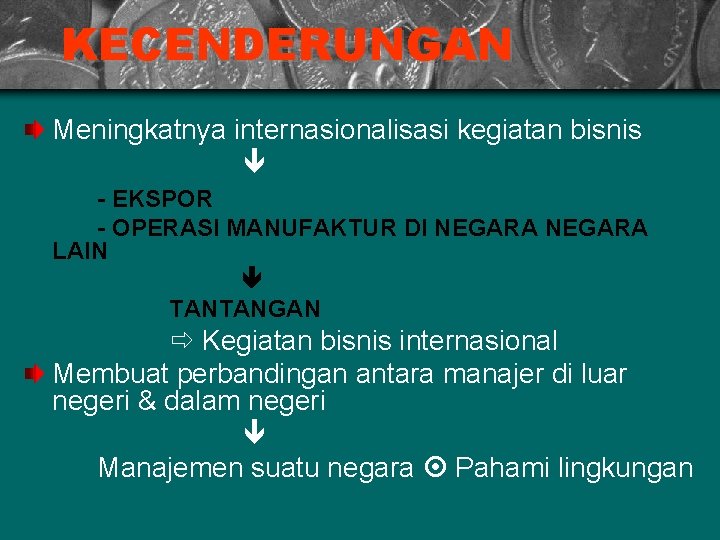 KECENDERUNGAN

Meningkatnya internasionalisasi kegiatan bisnis

↓

- EKSPOR

- OPERASI MANUFAKTUR DI NEGARA NEGARA LAIN

↓

TANTANGAN

⇨ Kegiatan bisnis internasional

Membuat perbandingan antara manajer di luar negeri & dalam negeri

↓

Manajemen suatu negara ⊙ Pahami lingkungan